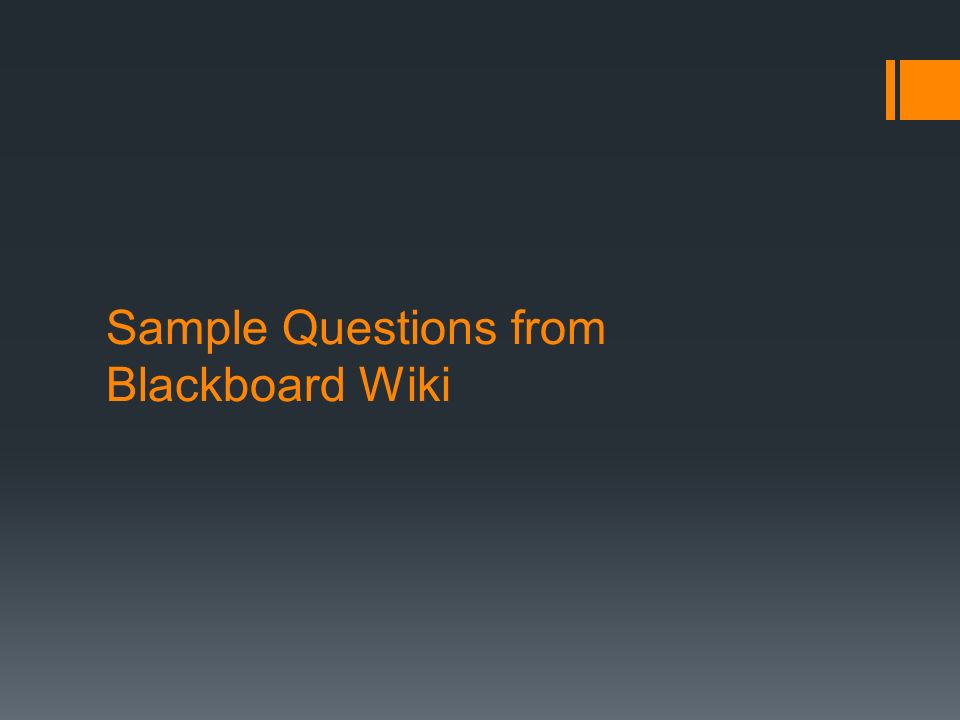 Sample Questions from Blackboard Wiki